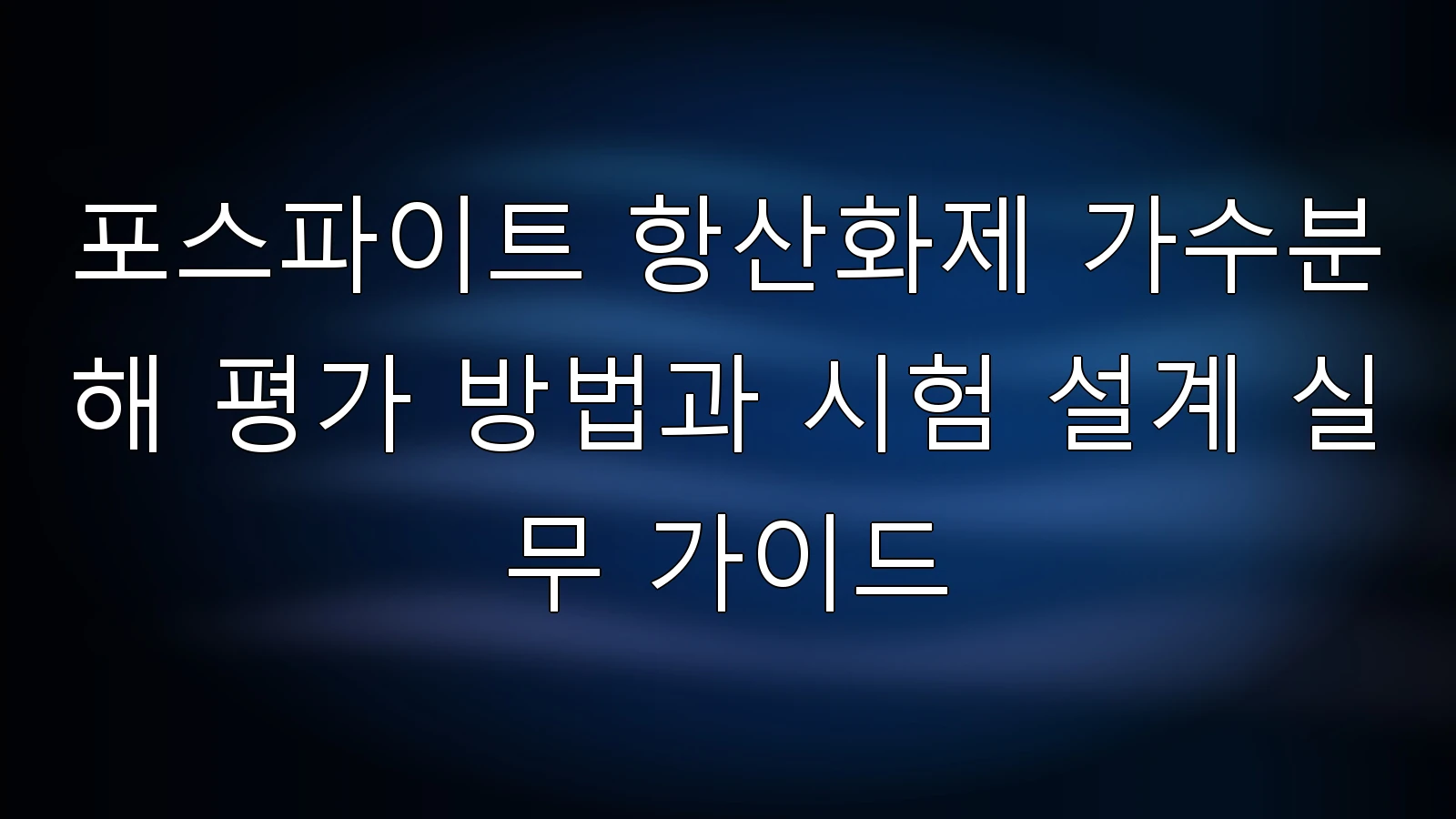 포스파이트 항산화제 가수분해 평가 방법과 시험 설계 실무 가이드